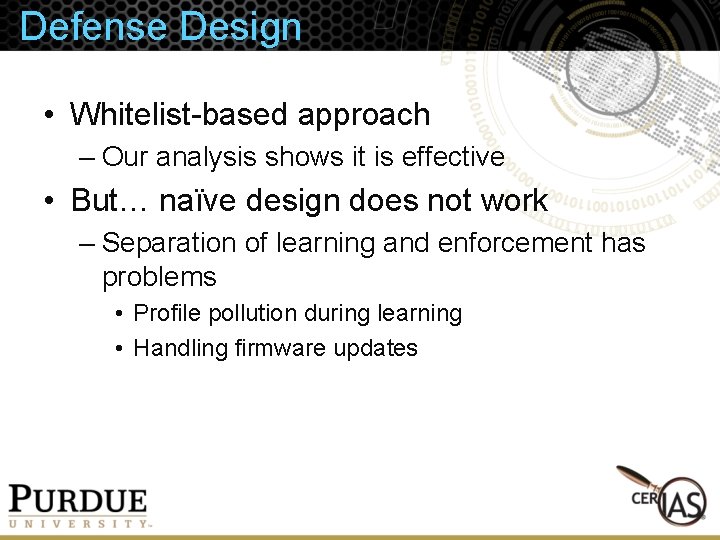 Defense Design

• Whitelist-based approach
– Our analysis shows it is effective
• But… naïve design does not work
– Separation of learning and enforcement has problems
• Profile pollution during learning
• Handling firmware updates

PURDUE
UNIVERSITY

CERIAS